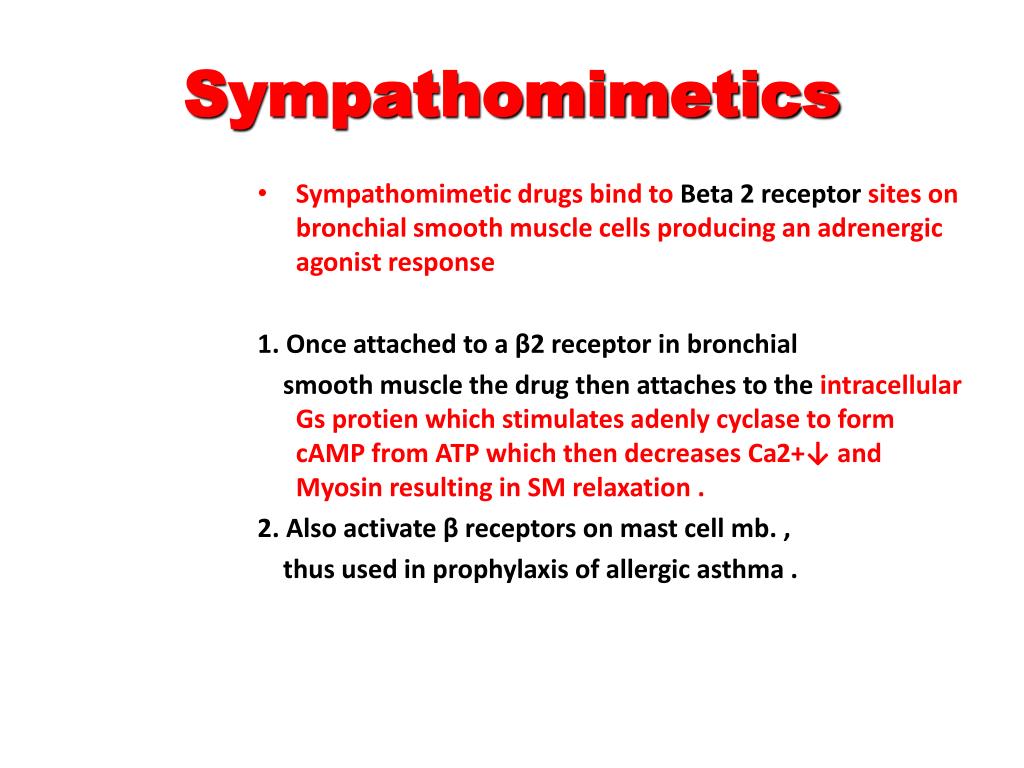 Sympathomimetics

• Sympathomimetic drugs bind to Beta 2 receptor sites on bronchial smooth muscle cells producing an adrenergic agonist response

1. Once attached to a β2 receptor in bronchial smooth muscle the drug then attaches to the intracellular Gs protien which stimulates adenly cyclase to form cAMP from ATP which then decreases Ca2+↓ and Myosin resulting in SM relaxation .

2. Also activate β receptors on mast cell mb. , thus used in prophylaxis of allergic asthma .